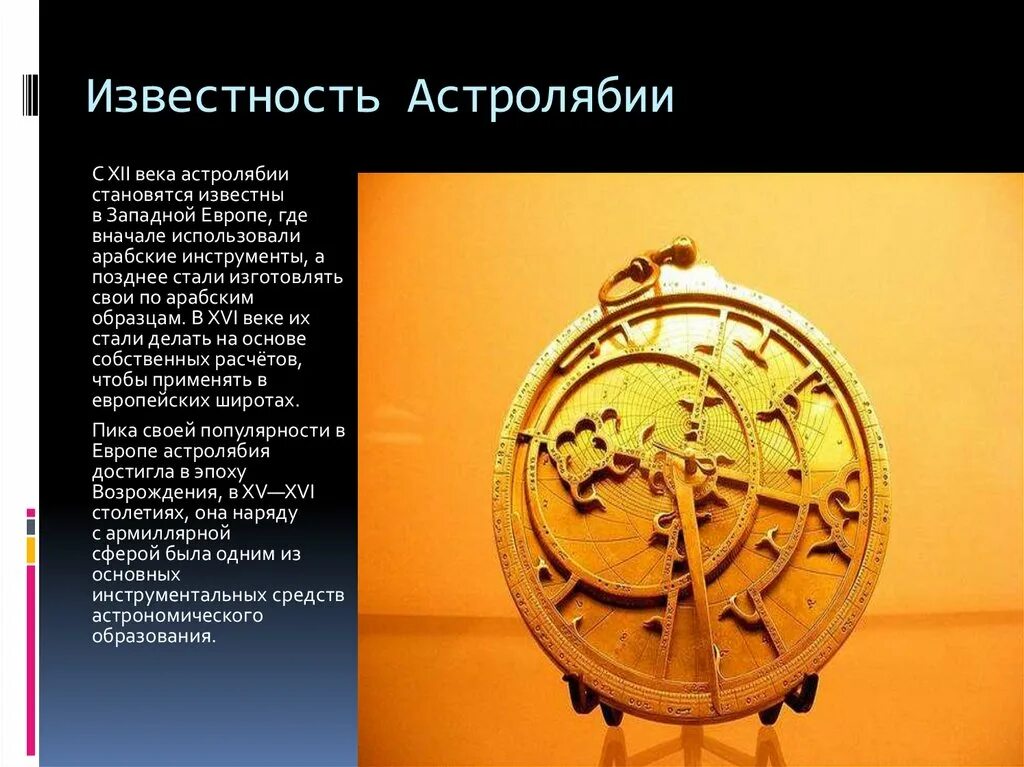 Известность Астролябии

С XII века астролябии становятся известны в Западной Европе, где вначале использовали арабские инструменты, а позднее стали изготовлять свои по арабским образцам. В XVI веке их стали делать на основе собственных расчётов, чтобы применять в европейских широтах.

Пика своей популярности в Европе астролябия достигла в эпоху Возрождения, в XV—XVI столетиях, она наряду с армиллярной сферой была одним из основных инструментальных средств астрономического образования.